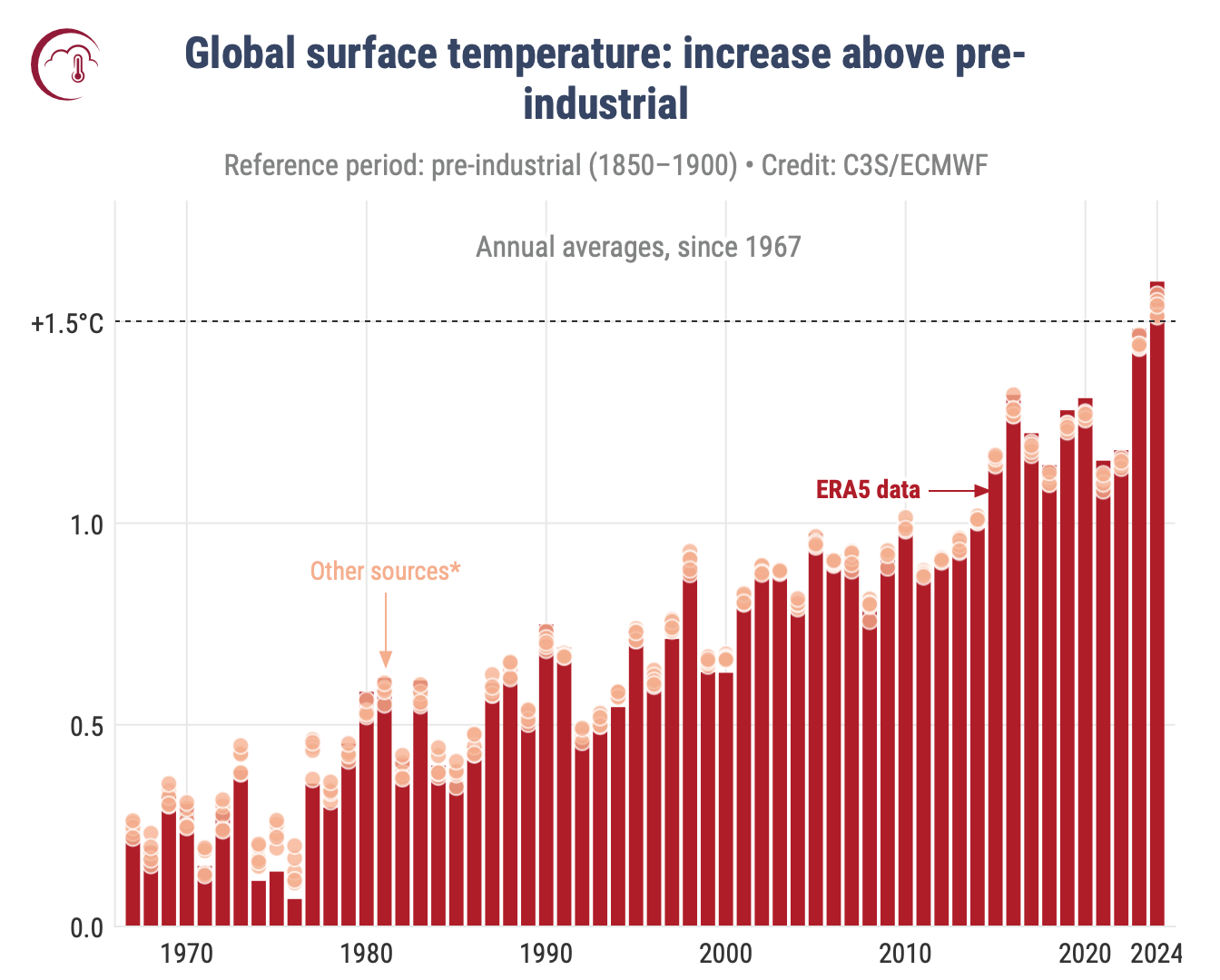 Global surface temperature: increase above pre-industrial

Reference period: pre-industrial (1850–1900) • Credit: C3S/ECMWF

Annual averages, since 1967

+1.5°C

1.0

0.5

0.0

ERA5 data

Other sources*

1970

1980

1990

2000

2010

2020

2024